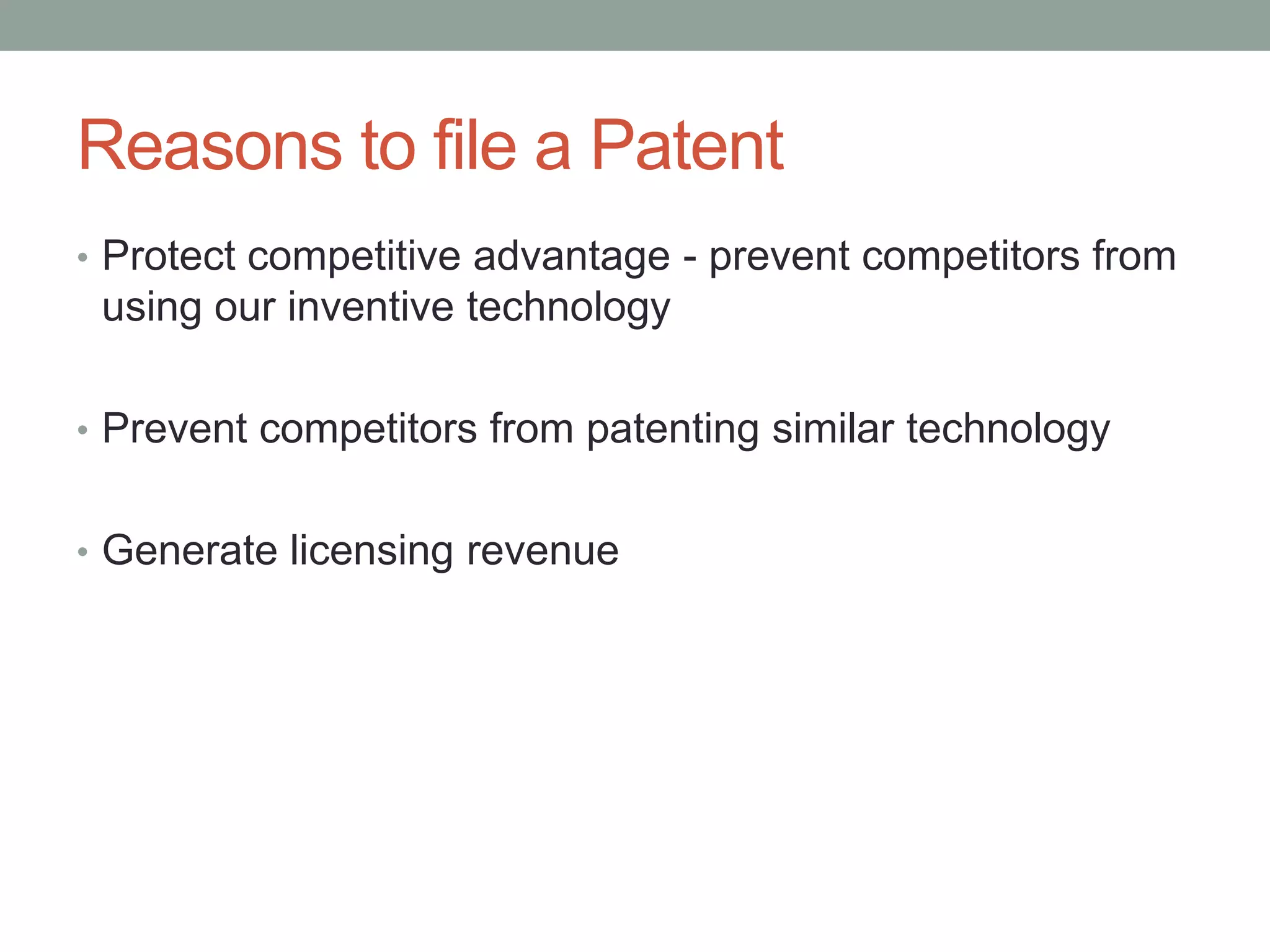 Reasons to file a Patent

• Protect competitive advantage - prevent competitors from using our inventive technology

• Prevent competitors from patenting similar technology

• Generate licensing revenue